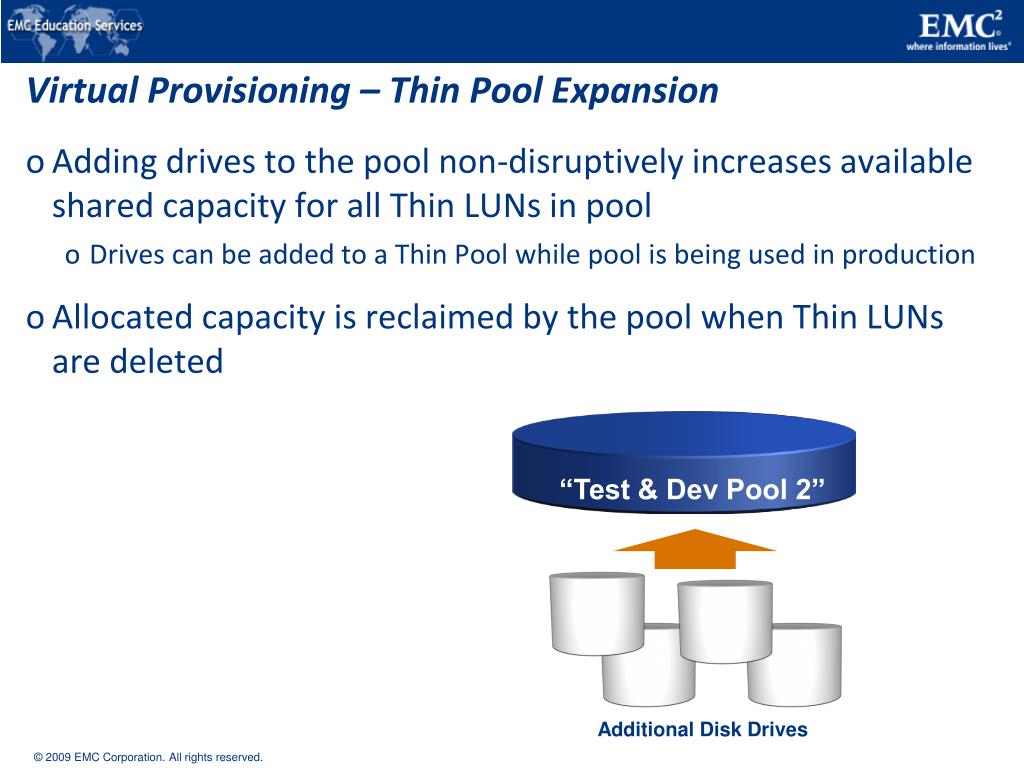 EMC Education Services

EMC$^2$
where information lives®

Virtual Provisioning – Thin Pool Expansion

o Adding drives to the pool non-disruptively increases available shared capacity for all Thin LUNs in pool

o Drives can be added to a Thin Pool while pool is being used in production

o Allocated capacity is reclaimed by the pool when Thin LUNs are deleted

“Test & Dev Pool 2”

Additional Disk Drives

© 2009 EMC Corporation. All rights reserved.